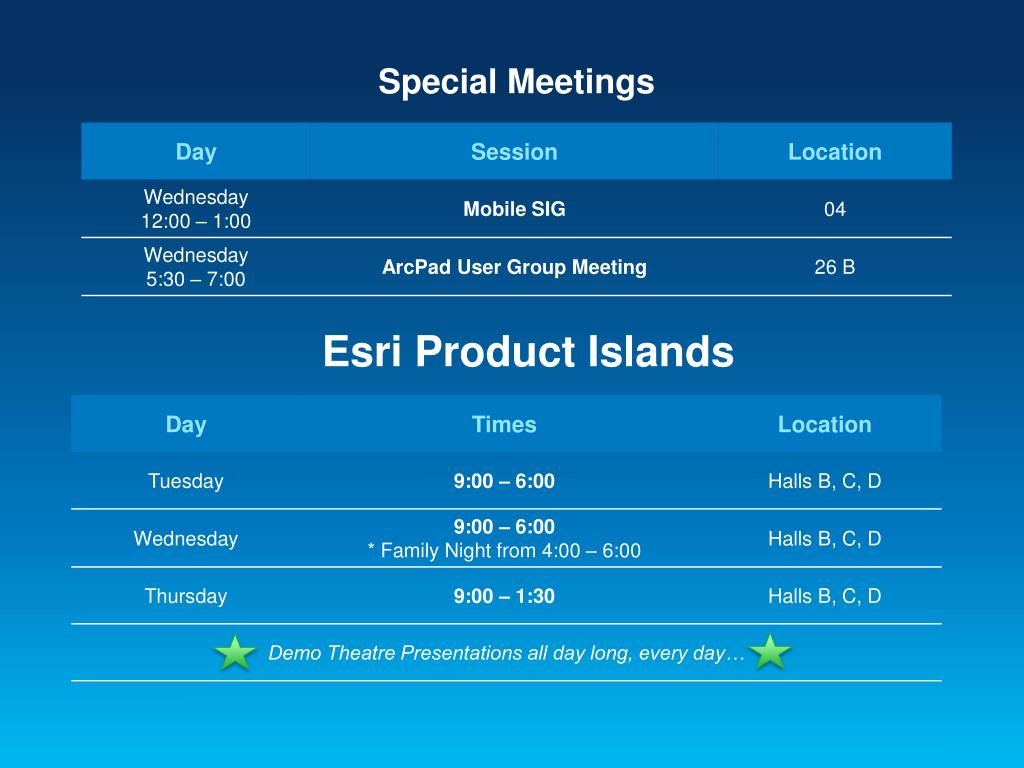 Special Meetings

| Day | Session | Location |
|---|---|---|
| Wednesday 12:00 – 1:00 | Mobile SIG | 04 |
| Wednesday 5:30 – 7:00 | ArcPad User Group Meeting | 26 B |

Esri Product Islands

| Day | Times | Location |
|---|---|---|
| Tuesday | 9:00 – 6:00 | Halls B, C, D |
| Wednesday | 9:00 – 6:00 * Family Night from 4:00 – 6:00 | Halls B, C, D |
| Thursday | 9:00 – 1:30 | Halls B, C, D |

Demo Theatre Presentations all day long, every day…